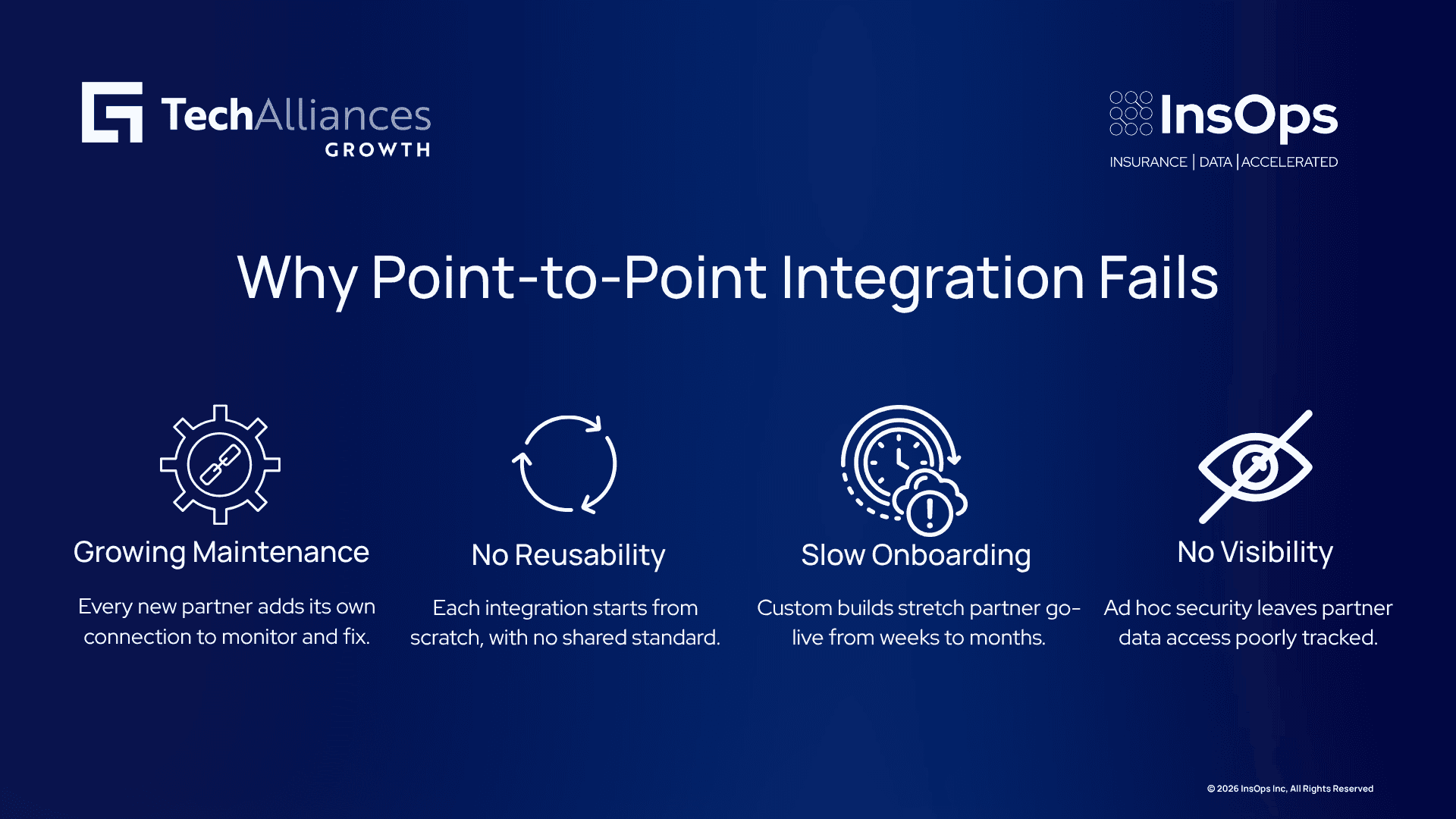 TechAlliances GROWTH

InsOps
INSURANCE | DATA | ACCELERATED

Why Point-to-Point Integration Fails

Growing Maintenance

Every new partner adds its own connection to monitor and fix.

No Reusability

Each integration starts from scratch, with no shared standard.

Slow Onboarding

Custom builds stretch partner go-live from weeks to months.

No Visibility

Ad hoc security leaves partner data access poorly tracked.

© 2026 InsOps Inc, All Rights Reserved